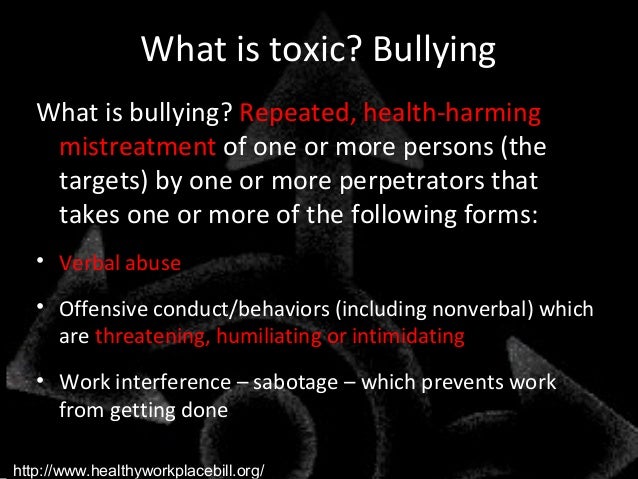 What is toxic? Bullying

What is bullying? Repeated, health-harming mistreatment of one or more persons (the targets) by one or more perpetrators that takes one or more of the following forms:

• Verbal abuse

• Offensive conduct/behaviors (including nonverbal) which are threatening, humiliating or intimidating

• Work interference – sabotage – which prevents work from getting done

http://www.healthyworkplacebill.org/